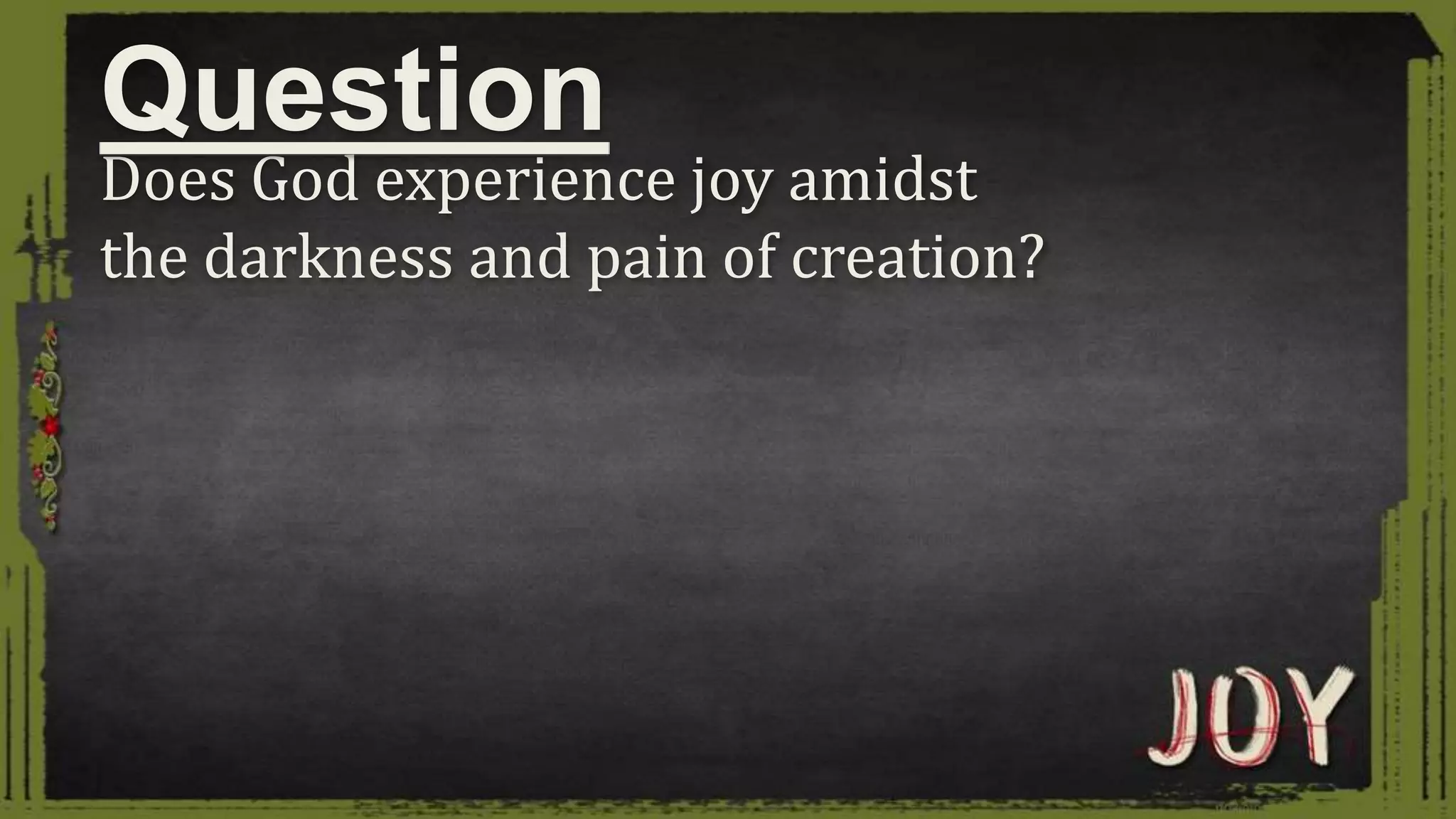 Question

Does God experience joy amidst the darkness and pain of creation?

JOY